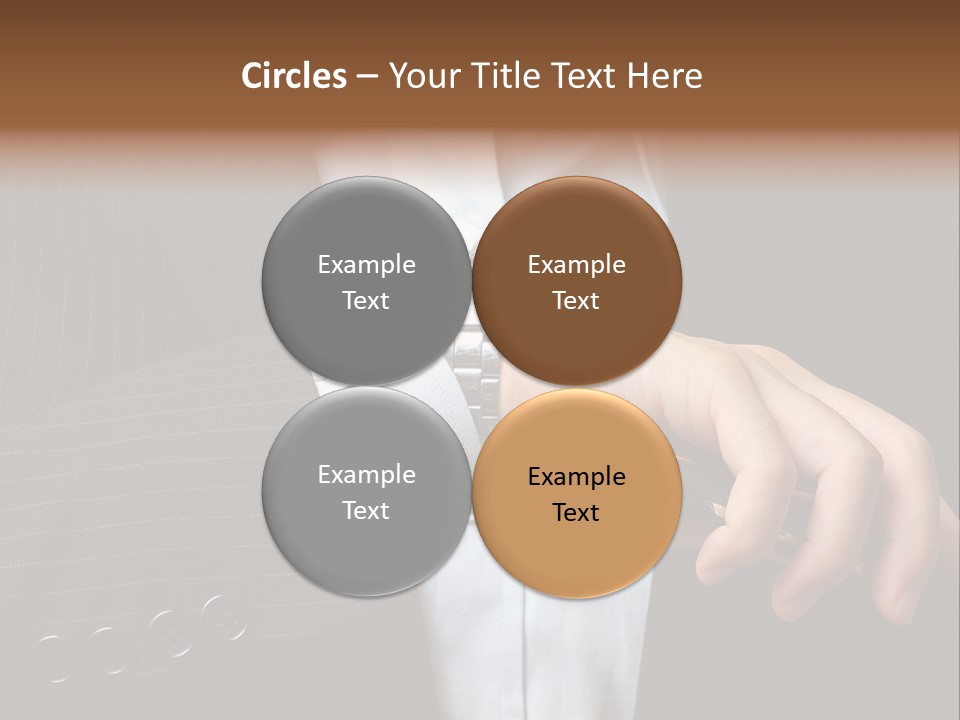 Circles – Your Title Text Here

Example Text

Example Text

Example Text

Example Text